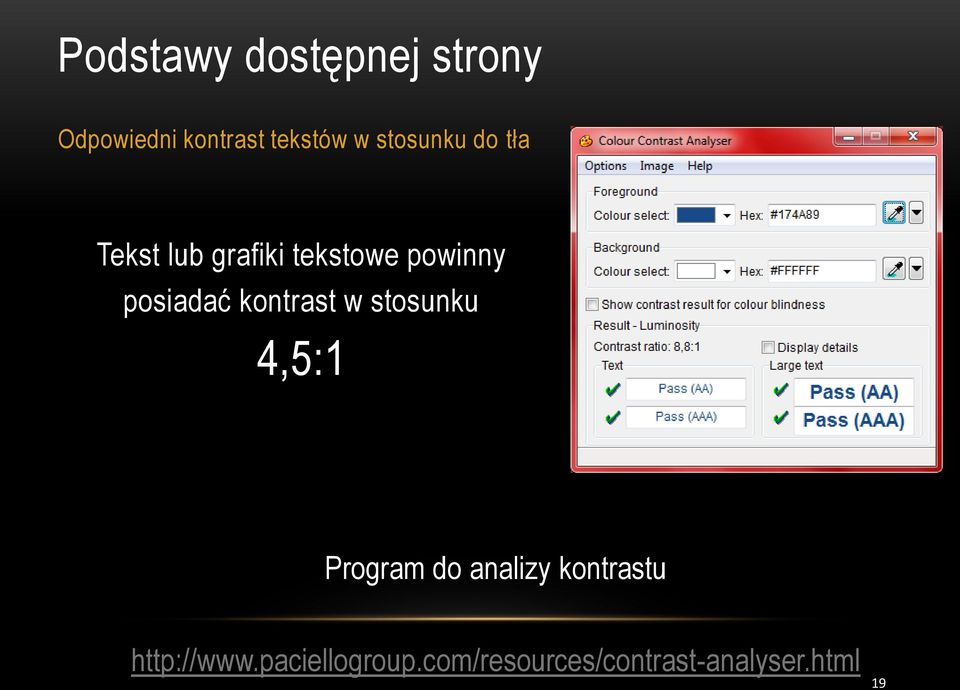 Podstawy dostępnej strony

Odpowiedni kontrast tekstów w stosunku do tła

Tekst lub grafiki tekstowe powinny posiadać kontrast w stosunku

4,5:1

Colour Contrast Analyser

Options Image Help

Foreground

Colour select: Hex: #174A89

Background

Colour select: Hex: #FFFFFF

Show contrast result for colour blindness

Result - Luminosity

Contrast ratio: 8,8:1

Display details

Text

Pass (AA)

Pass (AAA)

Large text

Pass (AA)

Pass (AAA)

Program do analizy kontrastu

http://www.paciellogroup.com/resources/contrast-analyser.html

19